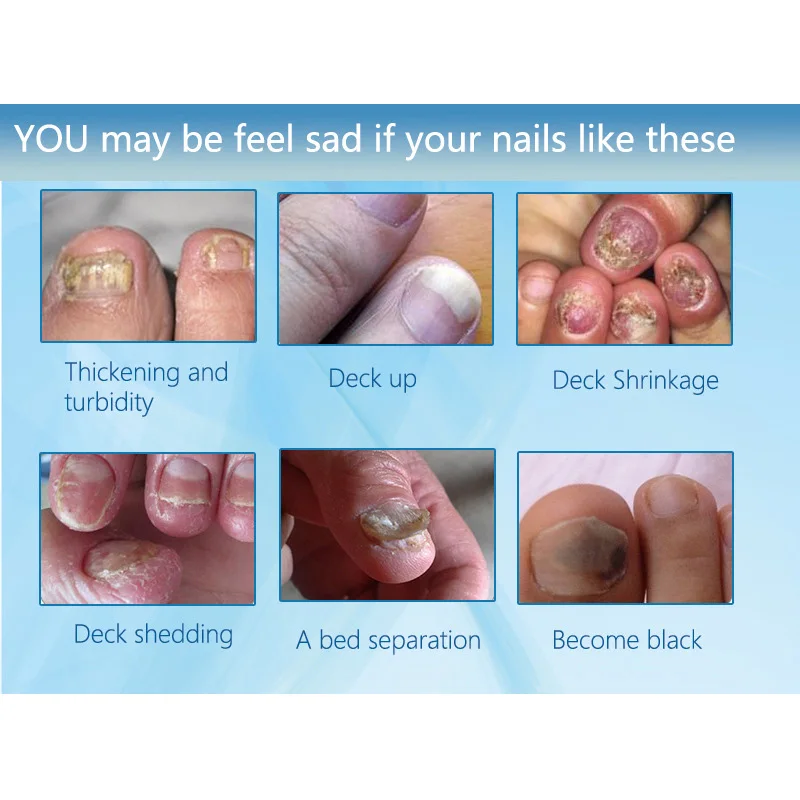 YOU may be feel sad if your nails like these

Thickening and turbidity

Deck up

Deck Shrinkage

Deck shedding

A bed separation

Become black